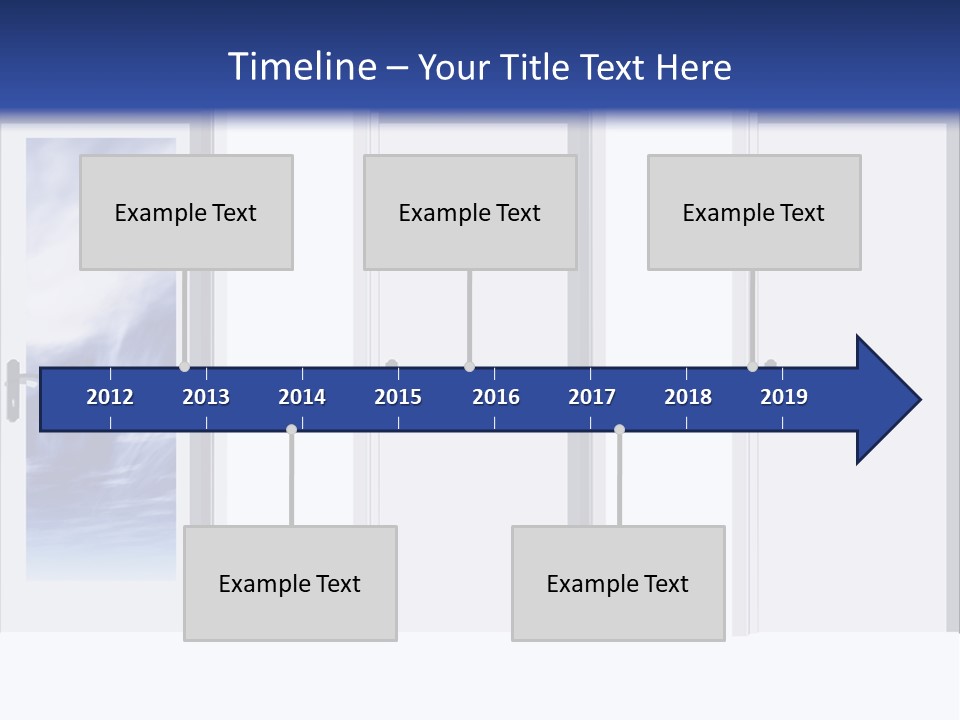 Timeline – Your Title Text Here

Example Text

Example Text

Example Text

2012 2013 2014 2015 2016 2017 2018 2019

Example Text

Example Text